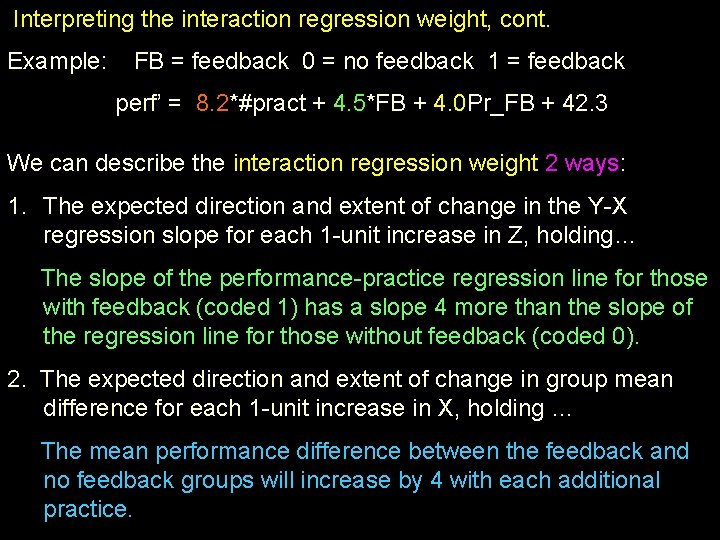 Interpreting the interaction regression weight, cont.

Example: FB = feedback 0 = no feedback 1 = feedback

perf' = 8.2*#pract + 4.5*FB + 4.0Pr_FB + 42.3

We can describe the interaction regression weight 2 ways:

1. The expected direction and extent of change in the Y-X regression slope for each 1-unit increase in Z, holding…

The slope of the performance-practice regression line for those with feedback (coded 1) has a slope 4 more than the slope of the regression line for those without feedback (coded 0).

2. The expected direction and extent of change in group mean difference for each 1-unit increase in X, holding …

The mean performance difference between the feedback and no feedback groups will increase by 4 with each additional practice.